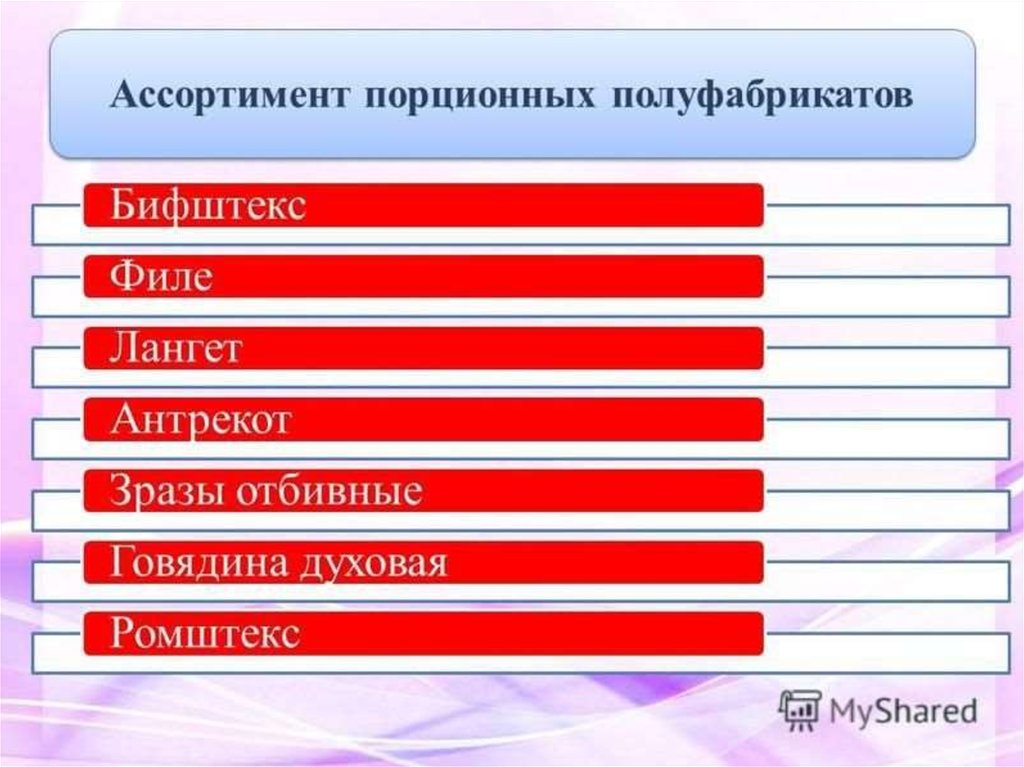 Ассортимент порционных полуфабрикатов

Бифштекс

Филе

Лангет

Антрекот

Зразы отбивные

Говядина духовая

Ромштекс

MyShared